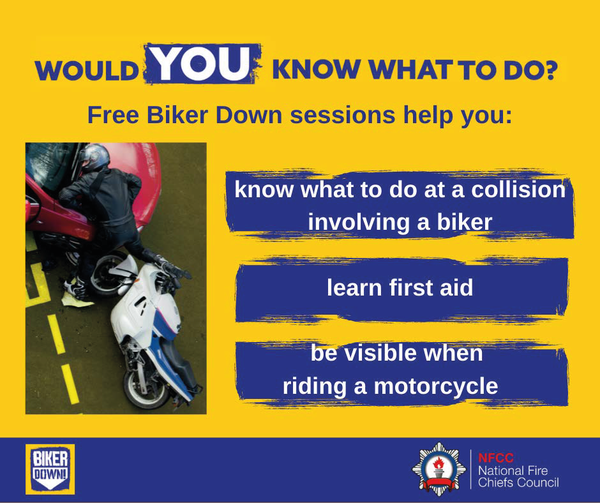 WOULD YOU KNOW WHAT TO DO?

Free Biker Down sessions help you:

know what to do at a collision involving a biker

learn first aid

be visible when riding a motorcycle

BIKER DOWN!

NFCC
National Fire Chiefs Council